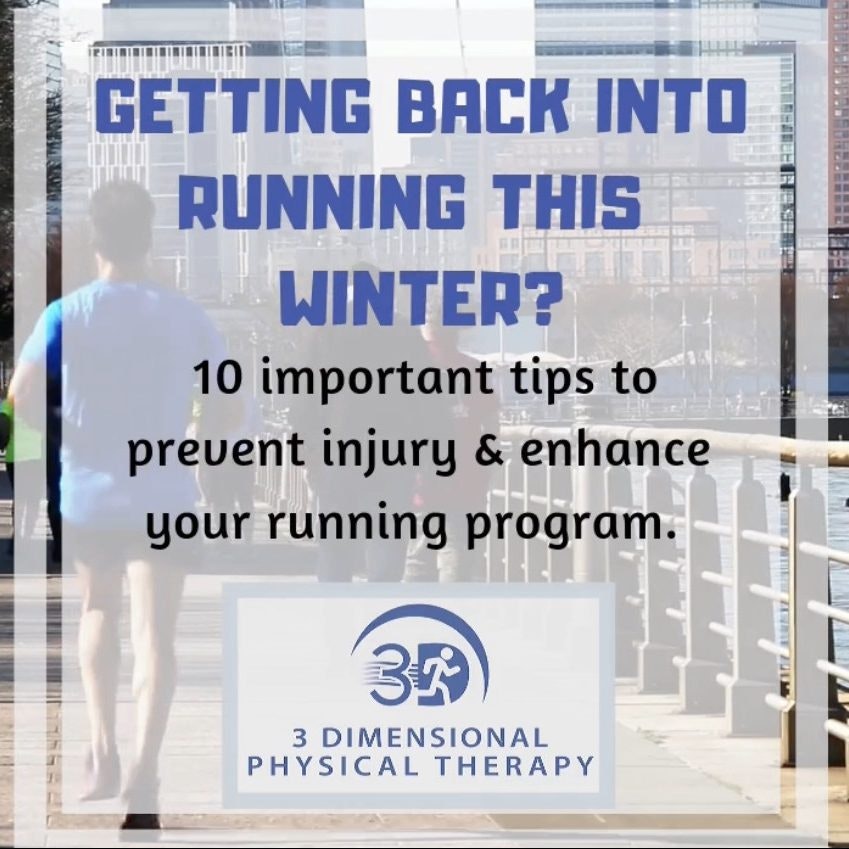 GETTING BACK INTO RUNNING THIS WINTER?

10 important tips to prevent injury & enhance your running program.

3D

3 DIMENSIONAL PHYSICAL THERAPY